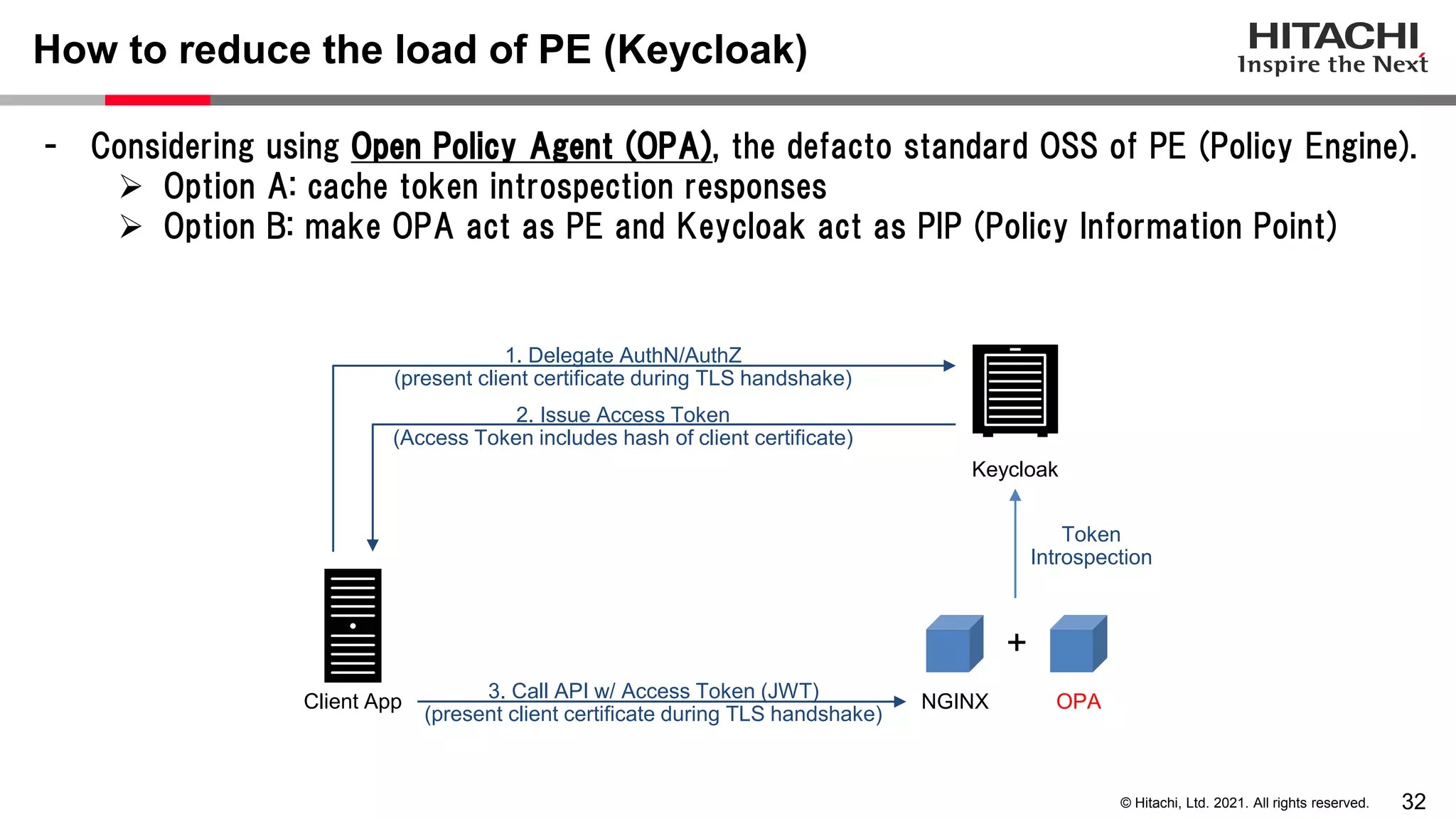 How to reduce the load of PE (Keycloak)

HITACHI
Inspire the Next

- Considering using Open Policy Agent (OPA), the defacto standard OSS of PE (Policy Engine).
➢ Option A: cache token introspection responses
➢ Option B: make OPA act as PE and Keycloak act as PIP (Policy Information Point)

1. Delegate AuthN/AuthZ
(present client certificate during TLS handshake)

2. Issue Access Token
(Access Token includes hash of client certificate)

Keycloak

Token Introspection

Client App

3. Call API w/ Access Token (JWT)
(present client certificate during TLS handshake)

NGINX

+

OPA

© Hitachi, Ltd. 2021. All rights reserved.

32